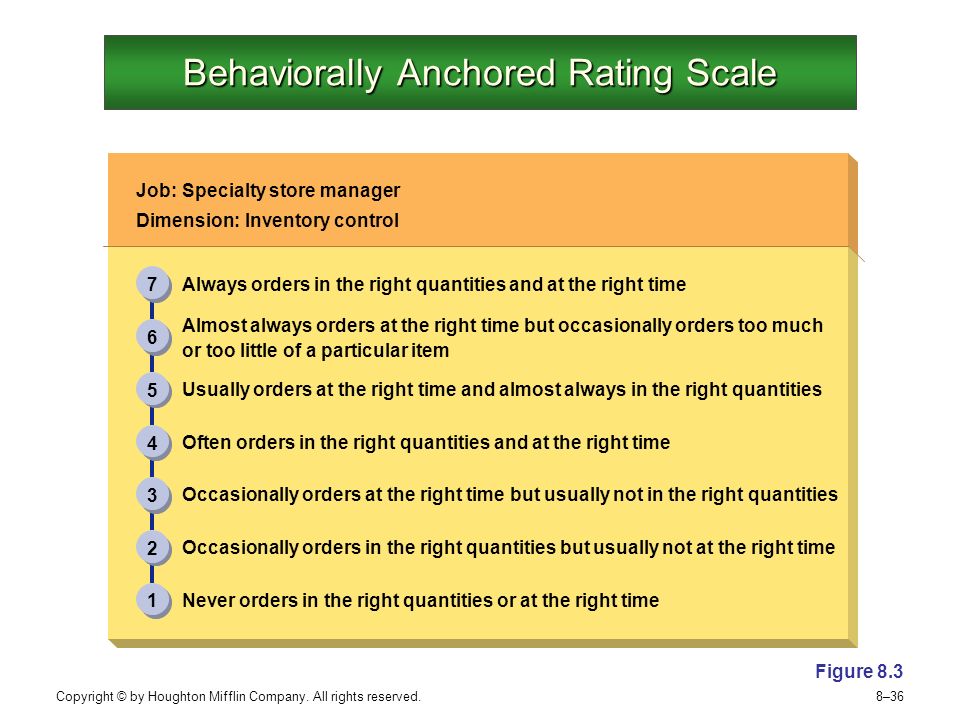 Behaviorally Anchored Rating Scale

Job: Specialty store manager
Dimension: Inventory control

7 Always orders in the right quantities and at the right time

6 Almost always orders at the right time but occasionally orders too much or too little of a particular item

5 Usually orders at the right time and almost always in the right quantities

4 Often orders in the right quantities and at the right time

3 Occasionally orders at the right time but usually not in the right quantities

2 Occasionally orders in the right quantities but usually not at the right time

1 Never orders in the right quantities or at the right time

Figure 8.3

Copyright © by Houghton Mifflin Company. All rights reserved.

8–36